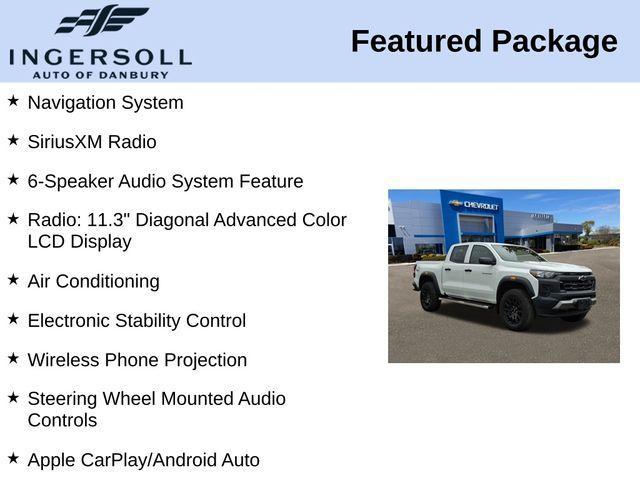 INGERSOLL
AUTO OF DANBURY

Featured Package

★ Navigation System

★ SiriusXM Radio

★ 6-Speaker Audio System Feature

★ Radio: 11.3" Diagonal Advanced Color LCD Display

★ Air Conditioning

★ Electronic Stability Control

★ Wireless Phone Projection

★ Steering Wheel Mounted Audio Controls

★ Apple CarPlay/Android Auto

CHEVROLET